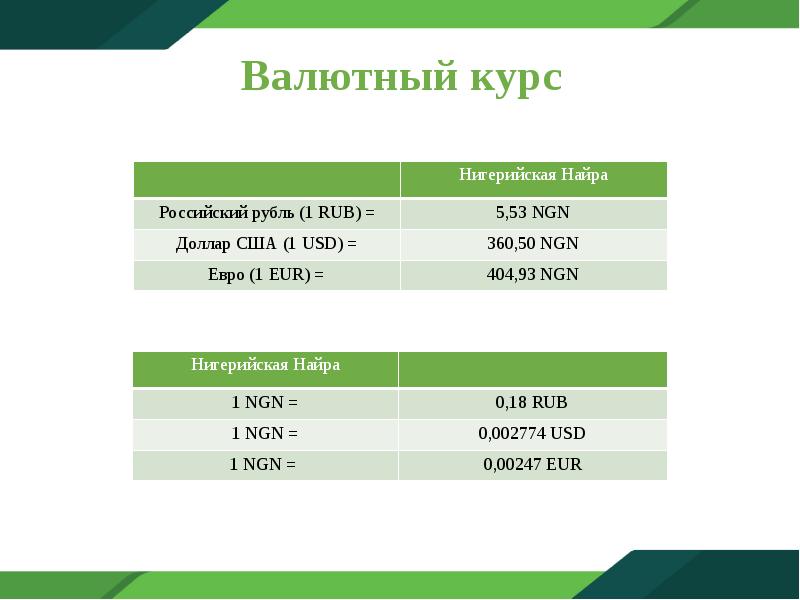 Валютный курс

| | Нигерийская Найра |
|---|---|
| Российский рубль (1 RUB) = | 5,53 NGN |
| Доллар США (1 USD) = | 360,50 NGN |
| Евро (1 EUR) = | 404,93 NGN |

| Нигерийская Найра | |
|---|---|
| 1 NGN = | 0,18 RUB |
| 1 NGN = | 0,002774 USD |
| 1 NGN = | 0,00247 EUR |